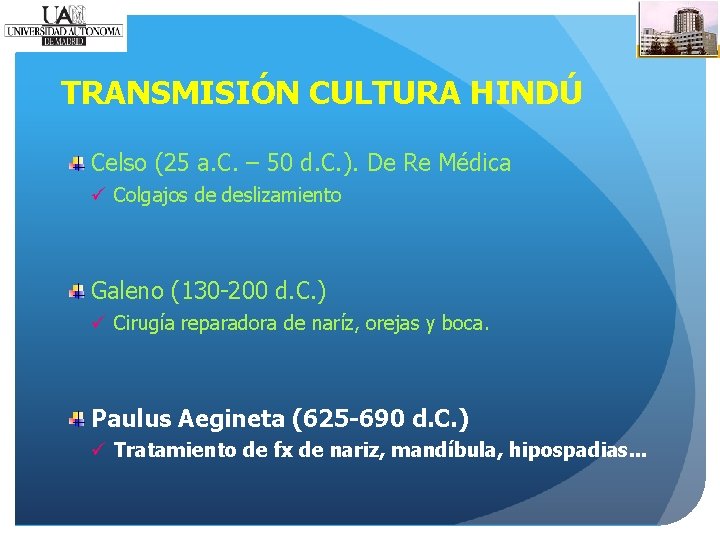 UAM
UNIVERSIDAD AUTONOMA
DE MADRID

TRANSMISIÓN CULTURA HINDÚ

Celso (25 a.C. – 50 d.C.). De Re Médica
✓ Colgajos de deslizamiento

Galeno (130-200 d.C.)
✓ Cirugía reparadora de naríz, orejas y boca.

Paulus Aegineta (625-690 d.C.)
✓ Tratamiento de fx de nariz, mandíbula, hipospadias...